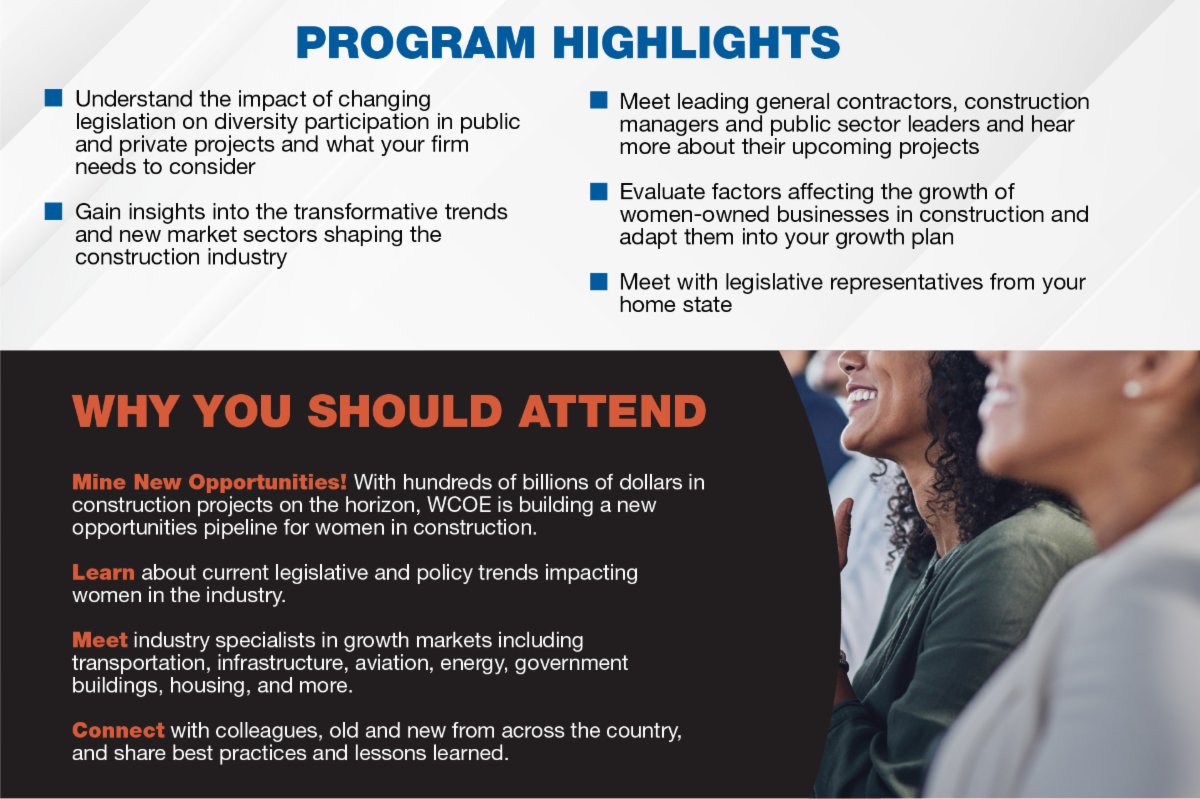 PROGRAM HIGHLIGHTS

Understand the impact of changing legislation on diversity participation in public and private projects and what your firm needs to consider

Gain insights into the transformative trends and new market sectors shaping the construction industry

Meet leading general contractors, construction managers and public sector leaders and hear more about their upcoming projects

Evaluate factors affecting the growth of women-owned businesses in construction and adapt them into your growth plan

Meet with legislative representatives from your home state

WHY YOU SHOULD ATTEND

Mine New Opportunities! With hundreds of billions of dollars in construction projects on the horizon, WCOE is building a new opportunities pipeline for women in construction.

Learn about current legislative and policy trends impacting women in the industry.

Meet industry specialists in growth markets including transportation, infrastructure, aviation, energy, government buildings, housing, and more.

Connect with colleagues, old and new from across the country, and share best practices and lessons learned.